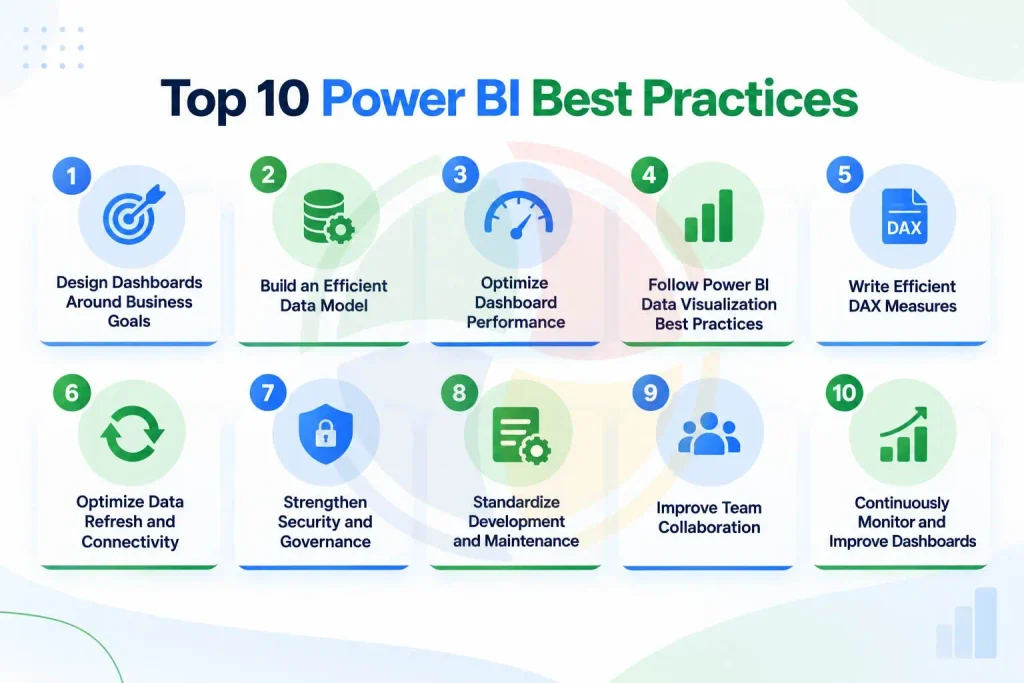 Top 10 Power BI Best Practices

1
Design Dashboards Around Business Goals

2
Build an Efficient Data Model

3
Optimize Dashboard Performance

4
Follow Power BI Data Visualization Best Practices

5
DAX
Write Efficient DAX Measures

6
Optimize Data Refresh and Connectivity

7
Strengthen Security and Governance

8
Standardize Development and Maintenance

9
Improve Team Collaboration

10
Continuously Monitor and Improve Dashboards